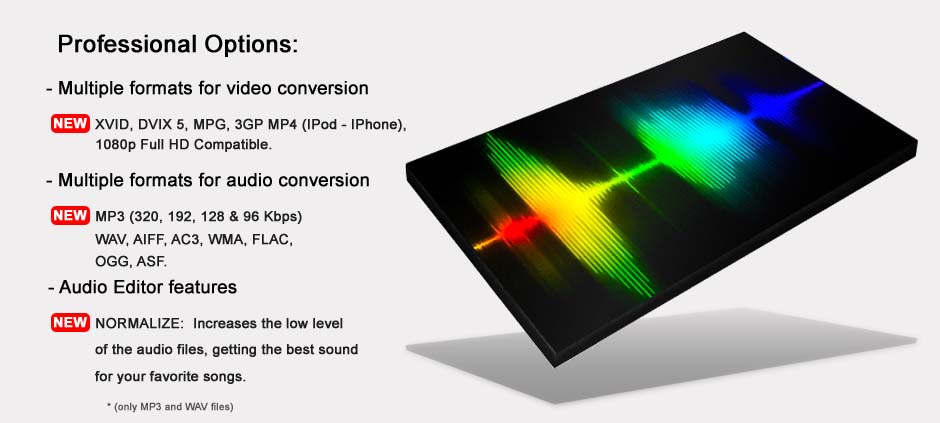 Professional Options:

- Multiple formats for video conversion

NEW XVID, DVIX 5, MPG, 3GP MP4 (IPod - IPhone), 1080p Full HD Compatible.

- Multiple formats for audio conversion

NEW MP3 (320, 192, 128 & 96 Kbps) WAV, AIFF, AC3, WMA, FLAC, OGG, ASF.

- Audio Editor features

NEW NORMALIZE: Increases the low level of the audio files, getting the best sound for your favorite songs.

* (only MP3 and WAV files)